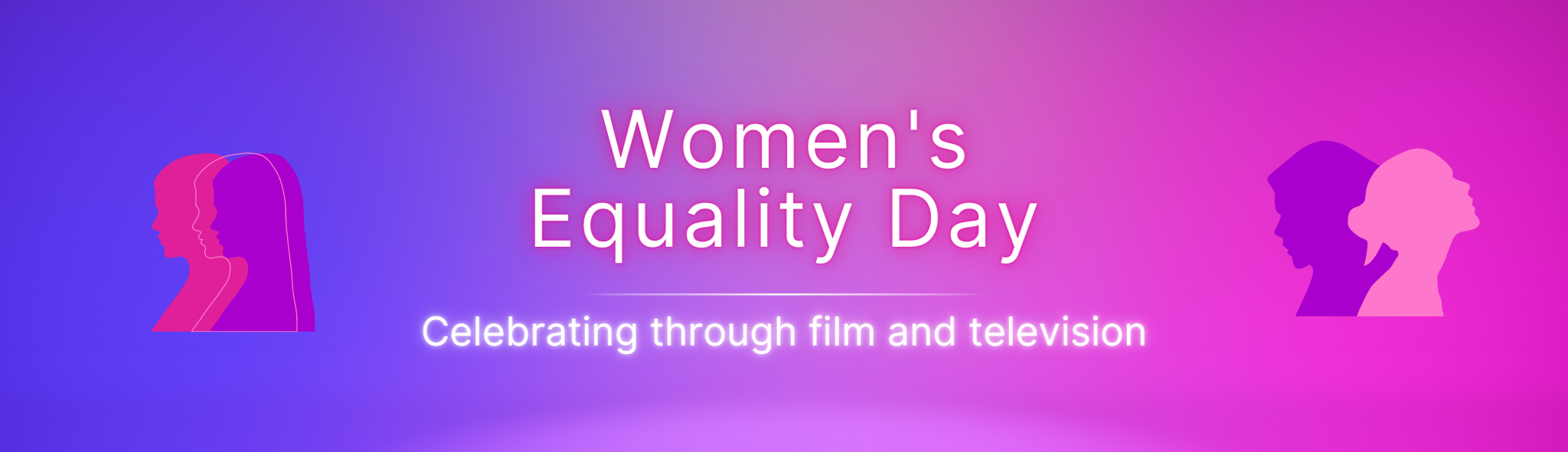 Women's
Equality Day

Celebrating through film and television